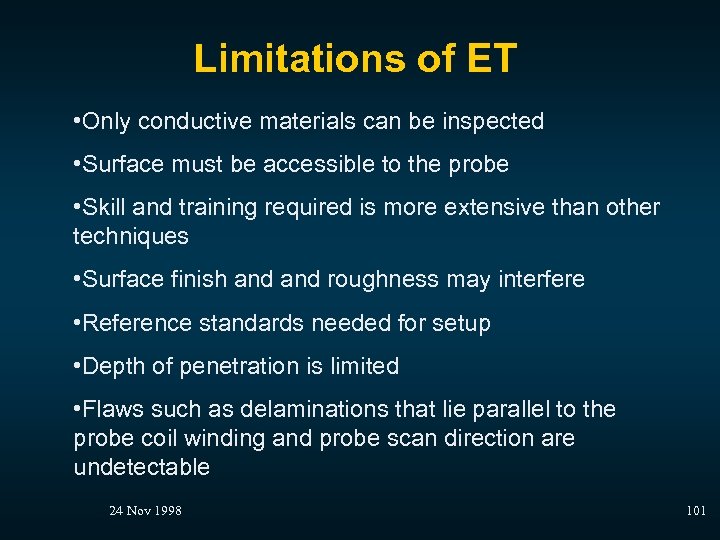 Limitations of ET

•Only conductive materials can be inspected

•Surface must be accessible to the probe

•Skill and training required is more extensive than other techniques

•Surface finish and and roughness may interfere

•Reference standards needed for setup

•Depth of penetration is limited

•Flaws such as delaminations that lie parallel to the probe coil winding and probe scan direction are undetectable

24 Nov 1998

101